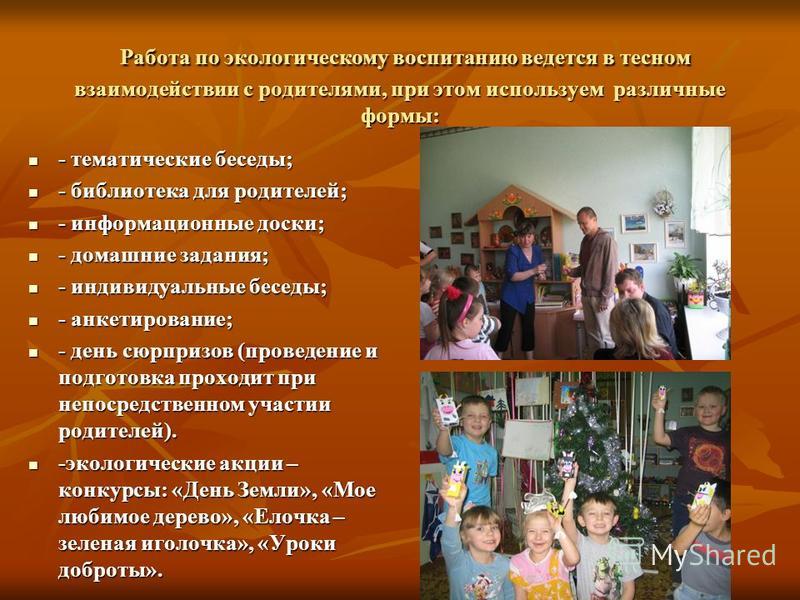 Работа по экологическому воспитанию ведется в тесном взаимодействии с родителями, при этом используем различные формы:

- - тематические беседы;
- - библиотека для родителей;
- - информационные доски;
- - домашние задания;
- - индивидуальные беседы;
- - анкетирование;
- - день сюрпризов (проведение и подготовка проходит при непосредственном участии родителей).
- -экологические акции – конкурсы: «День Земли», «Мое любимое дерево», «Елочка – зеленая иголочка», «Уроки доброты».

MyShared